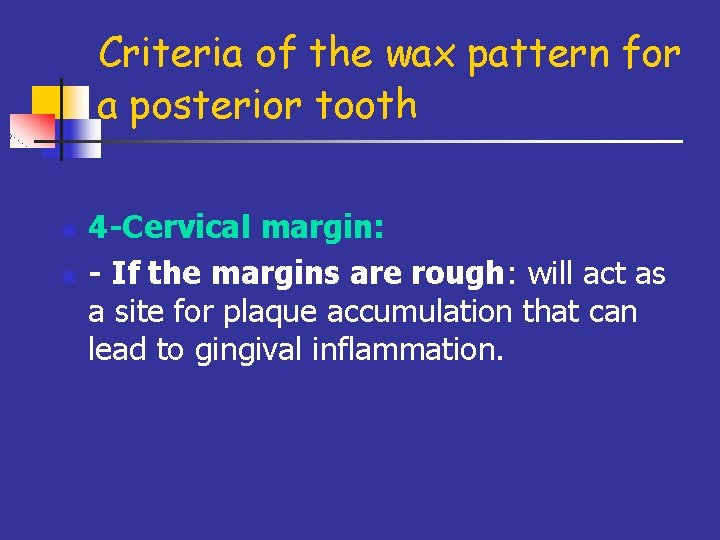 Criteria of the wax pattern for a posterior tooth

4-Cervical margin:

- If the margins are rough: will act as a site for plaque accumulation that can lead to gingival inflammation.